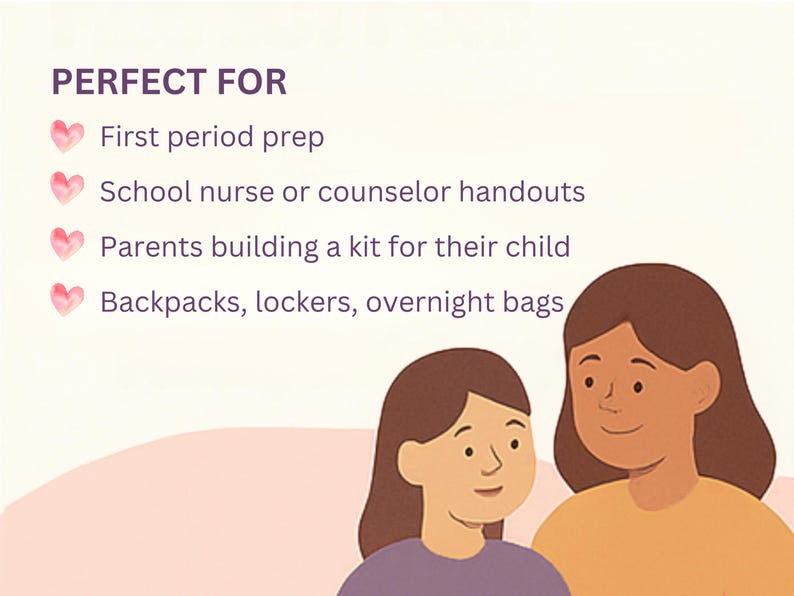 PERFECT FOR

First period prep

School nurse or counselor handouts

Parents building a kit for their child

Backpacks, lockers, overnight bags